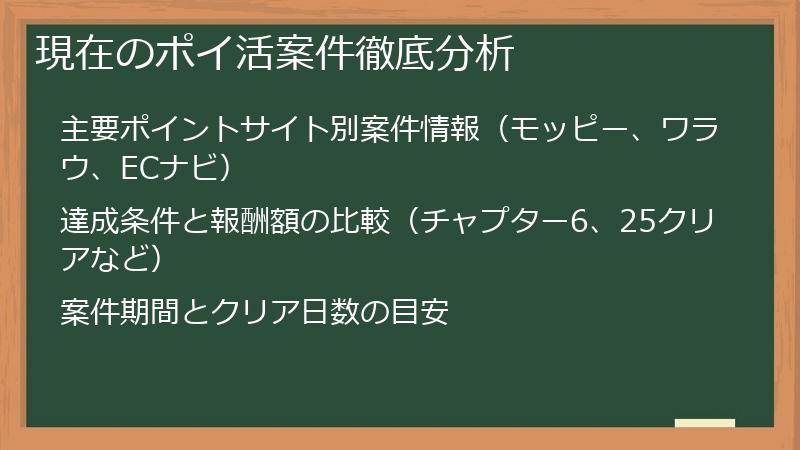 現在のポイ活案件徹底分析

主要ポイントサイト別案件情報（モッピー、ワラウ、ECナビ）

達成条件と報酬額の比較（チャプター6、25クリアなど）

案件期間とクリア日数の目安